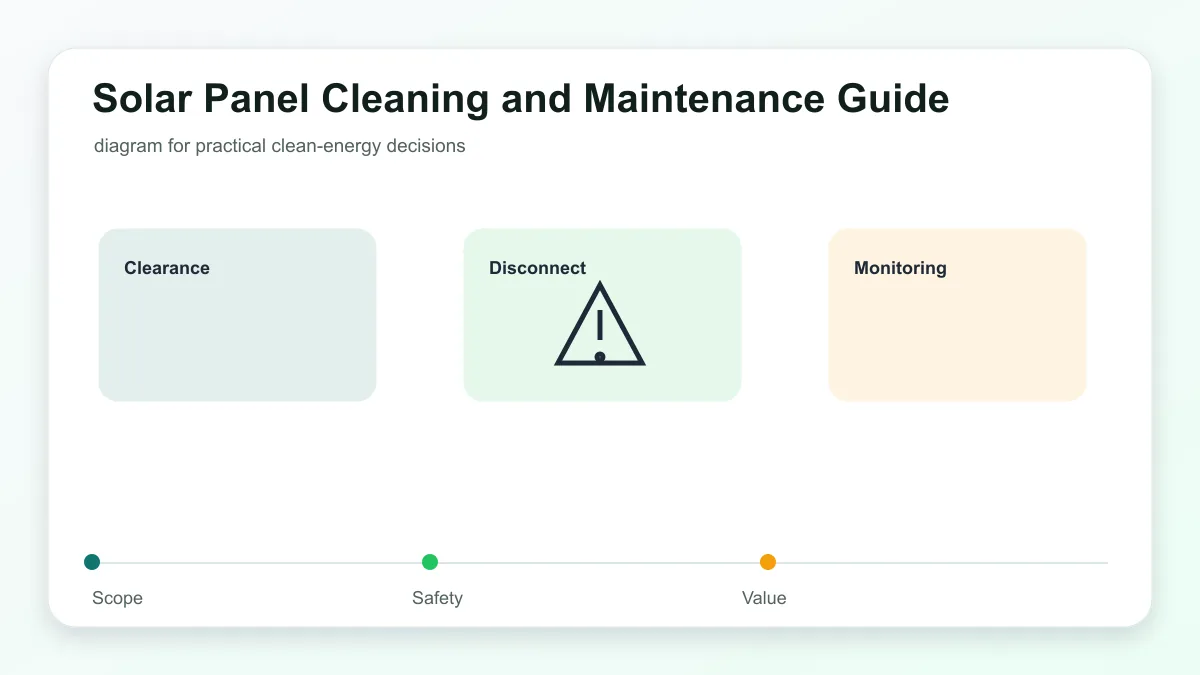 Solar Panel Cleaning and Maintenance Guide

diagram for practical clean-energy decisions

Clearance

Disconnect

Monitoring

Scope

Safety

Value